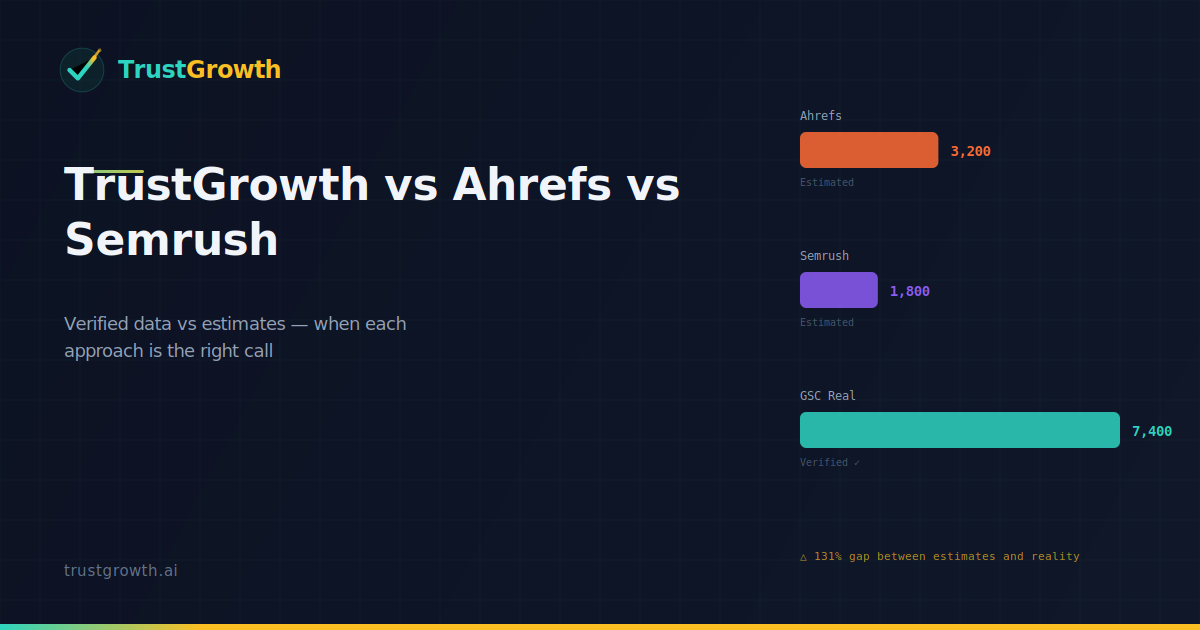 TrustGrowth

TrustGrowth vs Ahrefs vs Semrush

Verified data vs estimates — when each approach is the right call

trustgrowth.ai

Ahrefs
3,200
Estimated

Semrush
1,800
Estimated

GSC Real
7,400
Verified ✓

△ 131% gap between estimates and reality